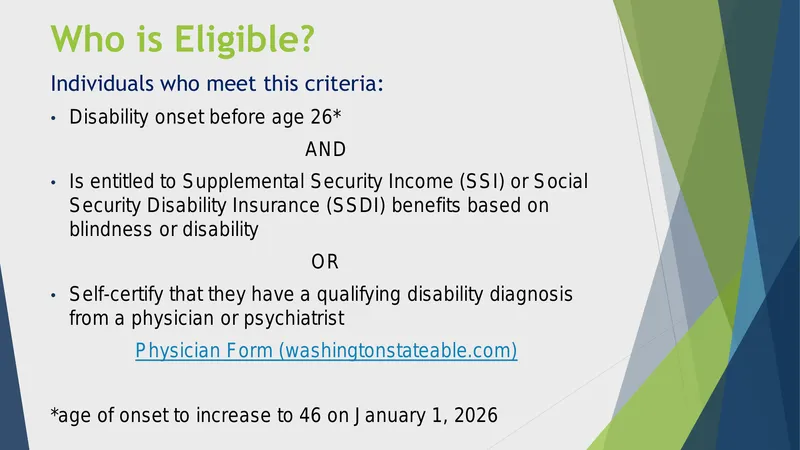 Who is Eligible?

Individuals who meet this criteria:

• Disability onset before age 26*

AND

• Is entitled to Supplemental Security Income (SSI) or Social Security Disability Insurance (SSDI) benefits based on blindness or disability

OR

• Self-certify that they have a qualifying disability diagnosis from a physician or psychiatrist

Physician Form (washingtonstateable.com)

*age of onset to increase to 46 on January 1, 2026